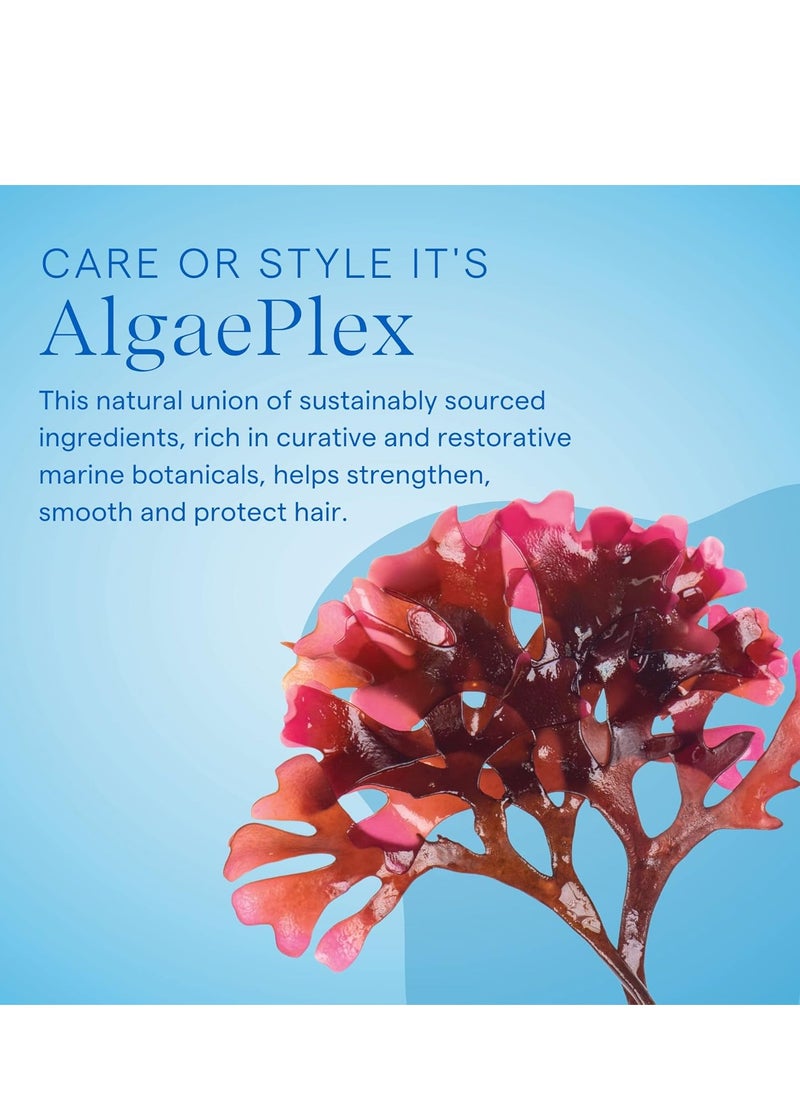 CARE OR STYLE IT'S
AlgaePlex

This natural union of sustainably sourced ingredients, rich in curative and restorative marine botanicals, helps strengthen, smooth and protect hair.